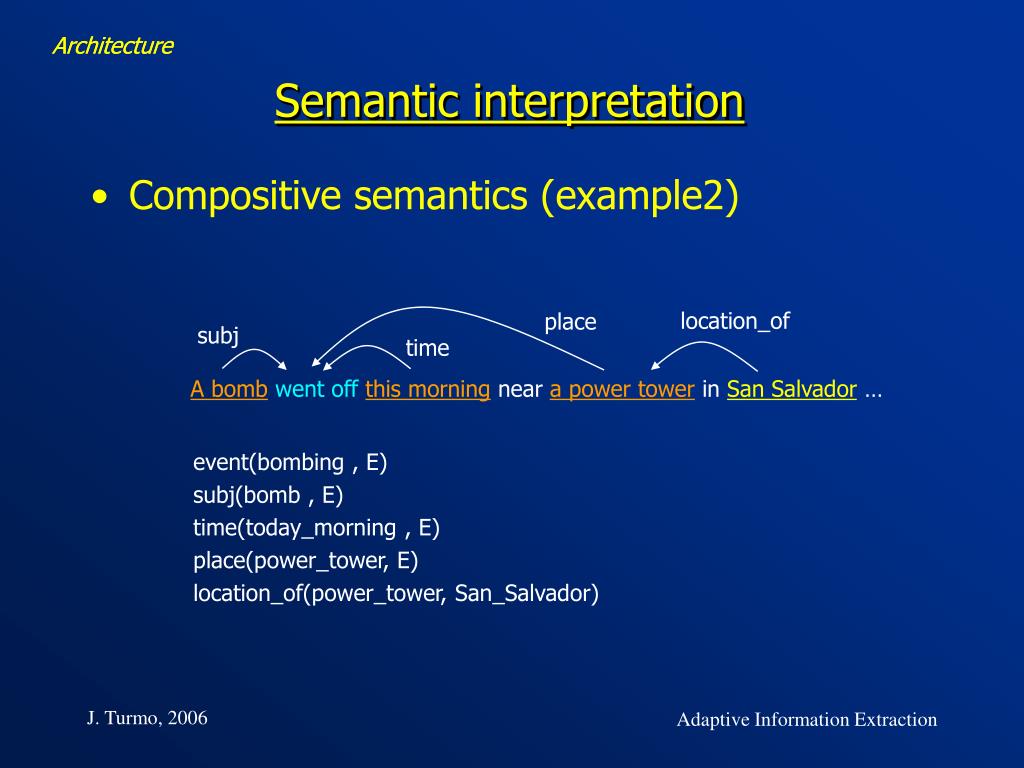 Architecture

Semantic interpretation

• Compositive semantics (example2)

subj
time
place
location_of

A bomb went off this morning near a power tower in San Salvador …

event(bombing , E)
subj(bomb , E)
time(today_morning , E)
place(power_tower, E)
location_of(power_tower, San_Salvador)

J. Turmo, 2006

Adaptive Information Extraction